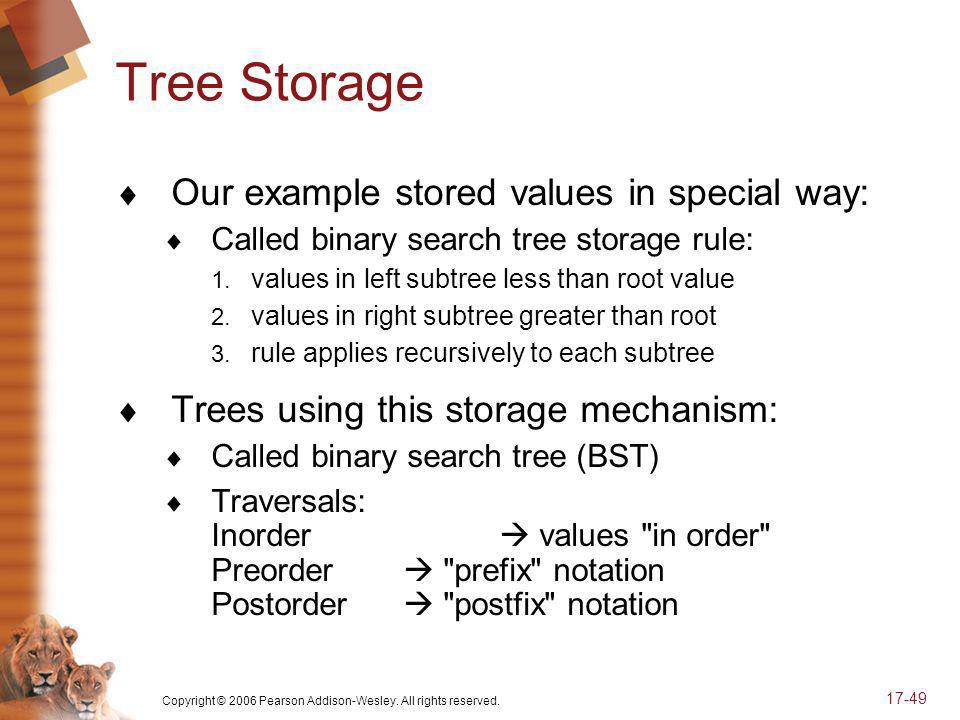 Tree Storage

♦ Our example stored values in special way:

♦ Called binary search tree storage rule:

1. values in left subtree less than root value
2. values in right subtree greater than root
3. rule applies recursively to each subtree

♦ Trees using this storage mechanism:

♦ Called binary search tree (BST)

♦ Traversals:
Inorder → values "in order"
Preorder → "prefix" notation
Postorder → "postfix" notation

Copyright © 2006 Pearson Addison-Wesley. All rights reserved.

17-49